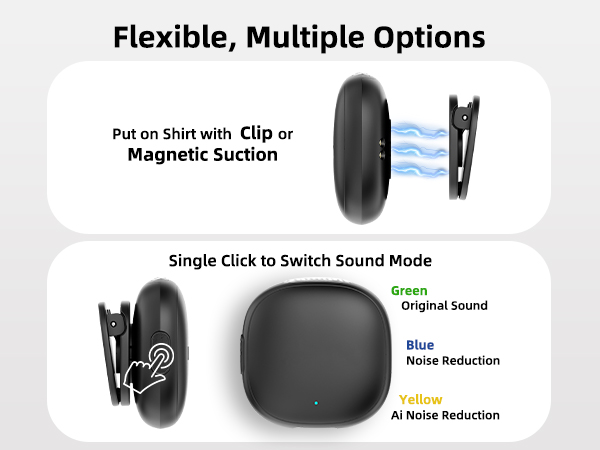 Flexible, Multiple Options

Put on Shirt with Clip or Magnetic Suction

Single Click to Switch Sound Mode

Green
Original Sound

Blue
Noise Reduction

Yellow
Ai Noise Reduction